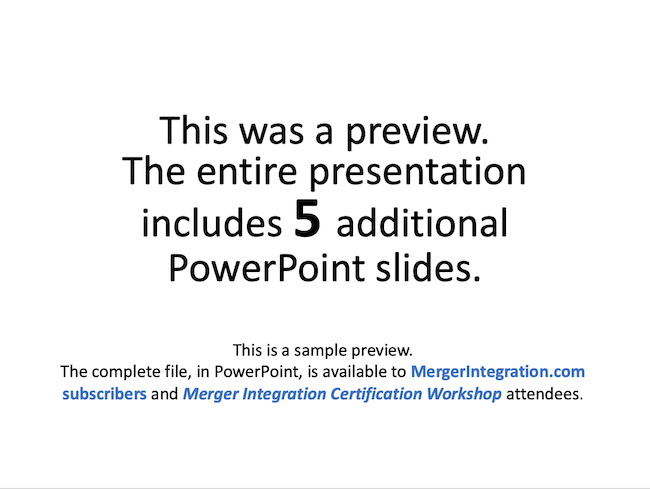 This was a preview.
The entire presentation includes 5 additional PowerPoint slides.

This is a sample preview.
The complete file, in PowerPoint, is available to MergerIntegration.com subscribers and Merger Integration Certification Workshop attendees.